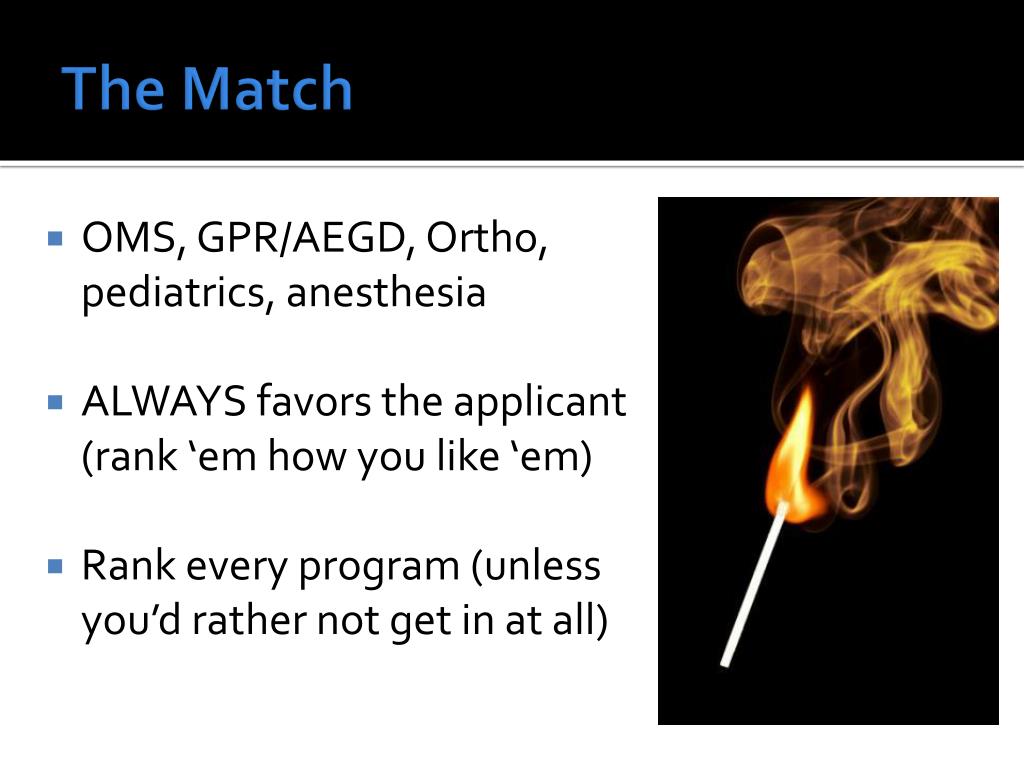 The Match

▪ OMS, GPR/AEGD, Ortho, pediatrics, anesthesia

▪ ALWAYS favors the applicant (rank ‘em how you like ‘em)

▪ Rank every program (unless you’d rather not get in at all)